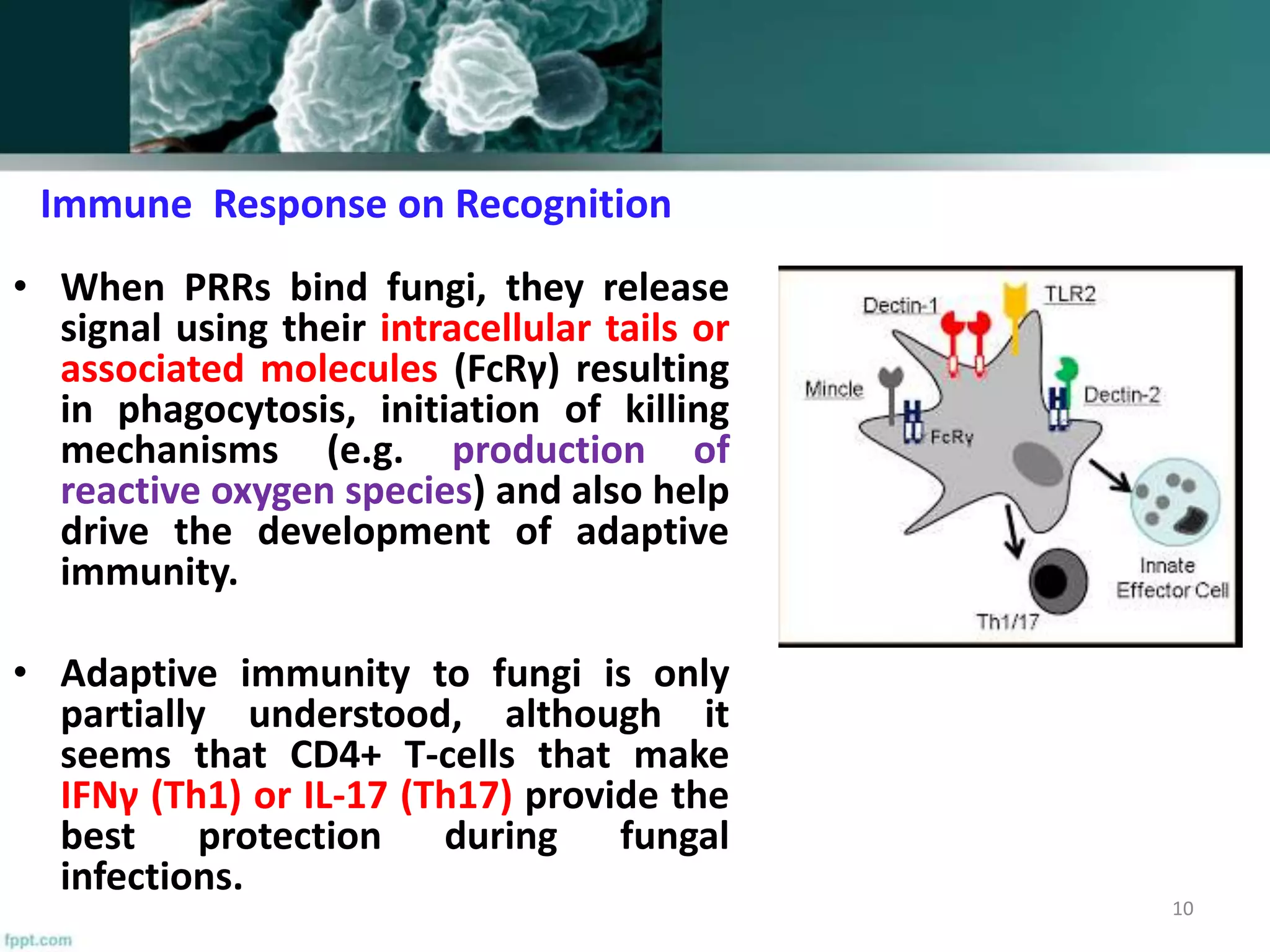 Immune Response on Recognition

• When PRRs bind fungi, they release signal using their intracellular tails or associated molecules (FcRγ) resulting in phagocytosis, initiation of killing mechanisms (e.g. production of reactive oxygen species) and also help drive the development of adaptive immunity.

• Adaptive immunity to fungi is only partially understood, although it seems that CD4+ T-cells that make IFNγ (Th1) or IL-17 (Th17) provide the best protection during fungal infections.

Dectin-1
TLR2
Mincle
Dectin-2
FcRγ
Innate Effector Cell
Th1/17

10

fppt.com